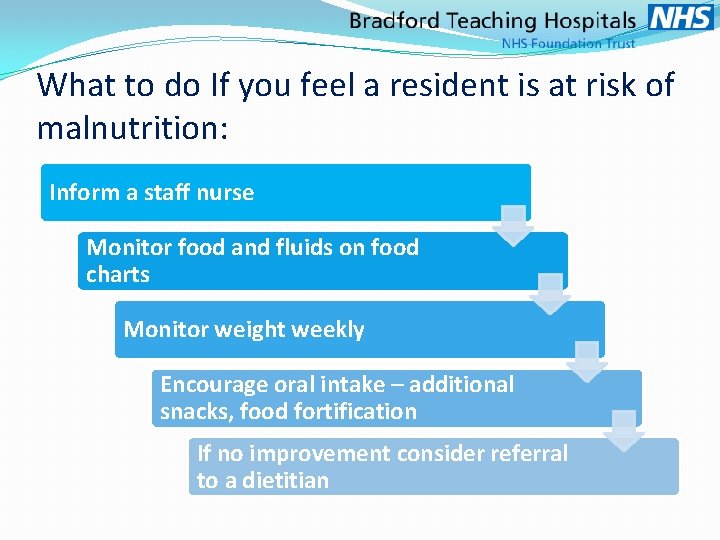 Bradford Teaching Hospitals NHS
NHS Foundation Trust

What to do If you feel a resident is at risk of malnutrition:

Inform a staff nurse

Monitor food and fluids on food charts

Monitor weight weekly

Encourage oral intake – additional snacks, food fortification

If no improvement consider referral to a dietitian